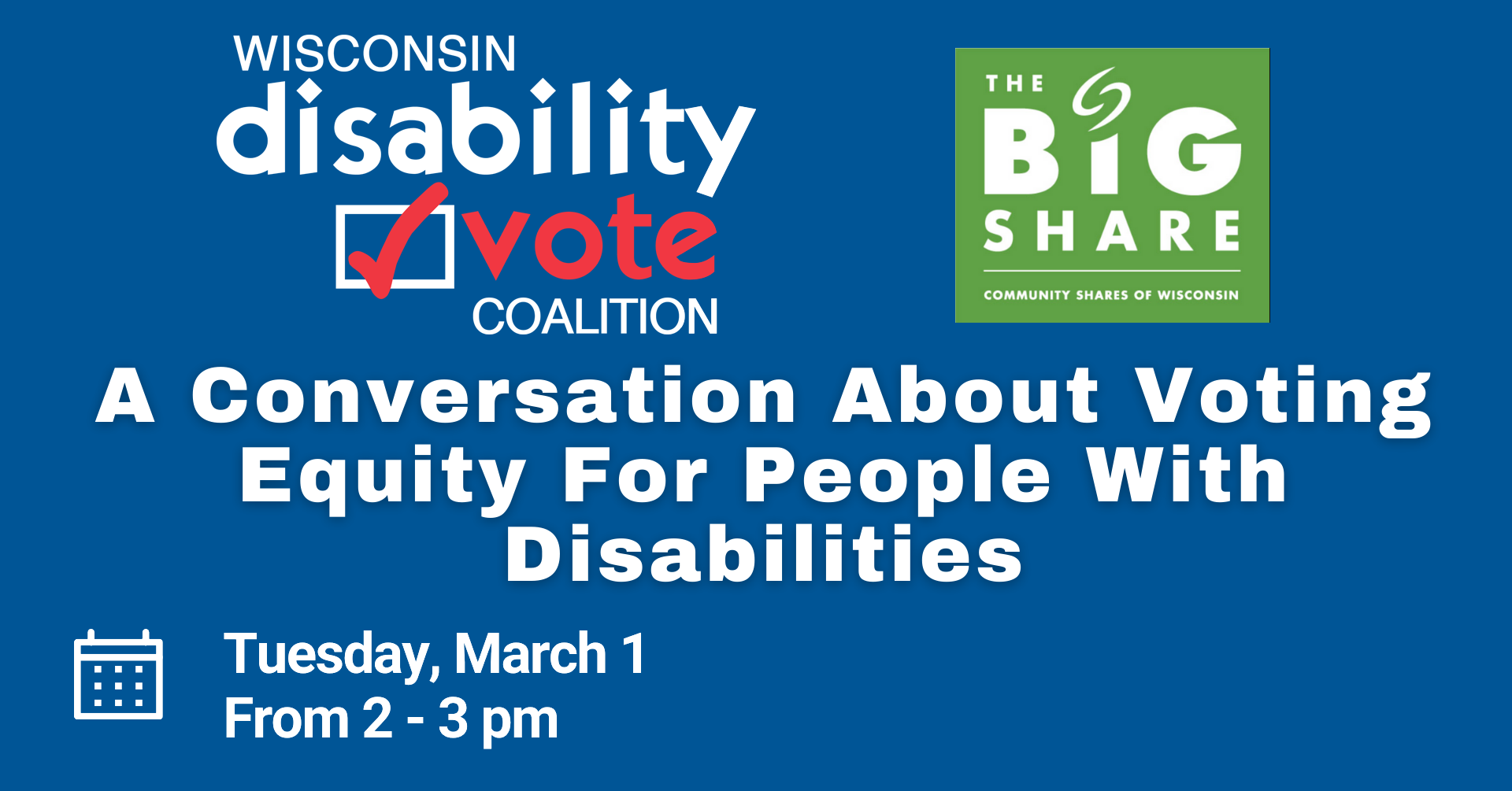 WISCONSIN
disability
vote
COALITION

THE
BIG
SHARE
COMMUNITY SHARES OF WISCONSIN

A Conversation About Voting Equity For People With Disabilities

Tuesday, March 1
From 2 - 3 pm